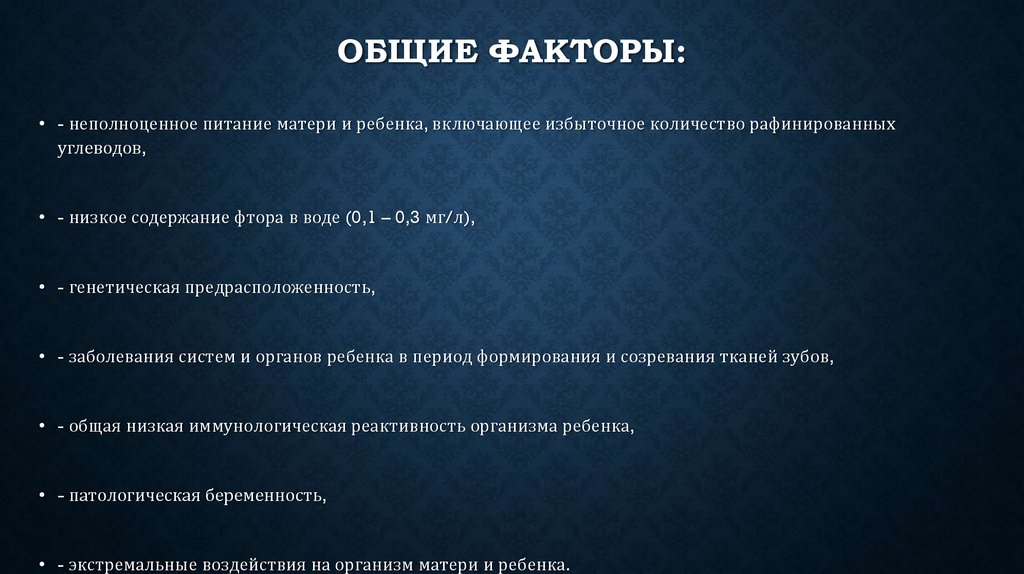 ОБЩИЕ ФАКТОРЫ:

• - неполноценное питание матери и ребенка, включающее избыточное количество рафинированных углеводов,

• - низкое содержание фтора в воде (0,1 – 0,3 мг/л),

• - генетическая предрасположенность,

• - заболевания систем и органов ребенка в период формирования и созревания тканей зубов,

• - общая низкая иммунологическая реактивность организма ребенка,

• - патологическая беременность,

• - экстремальные воздействия на организм матери и ребенка.